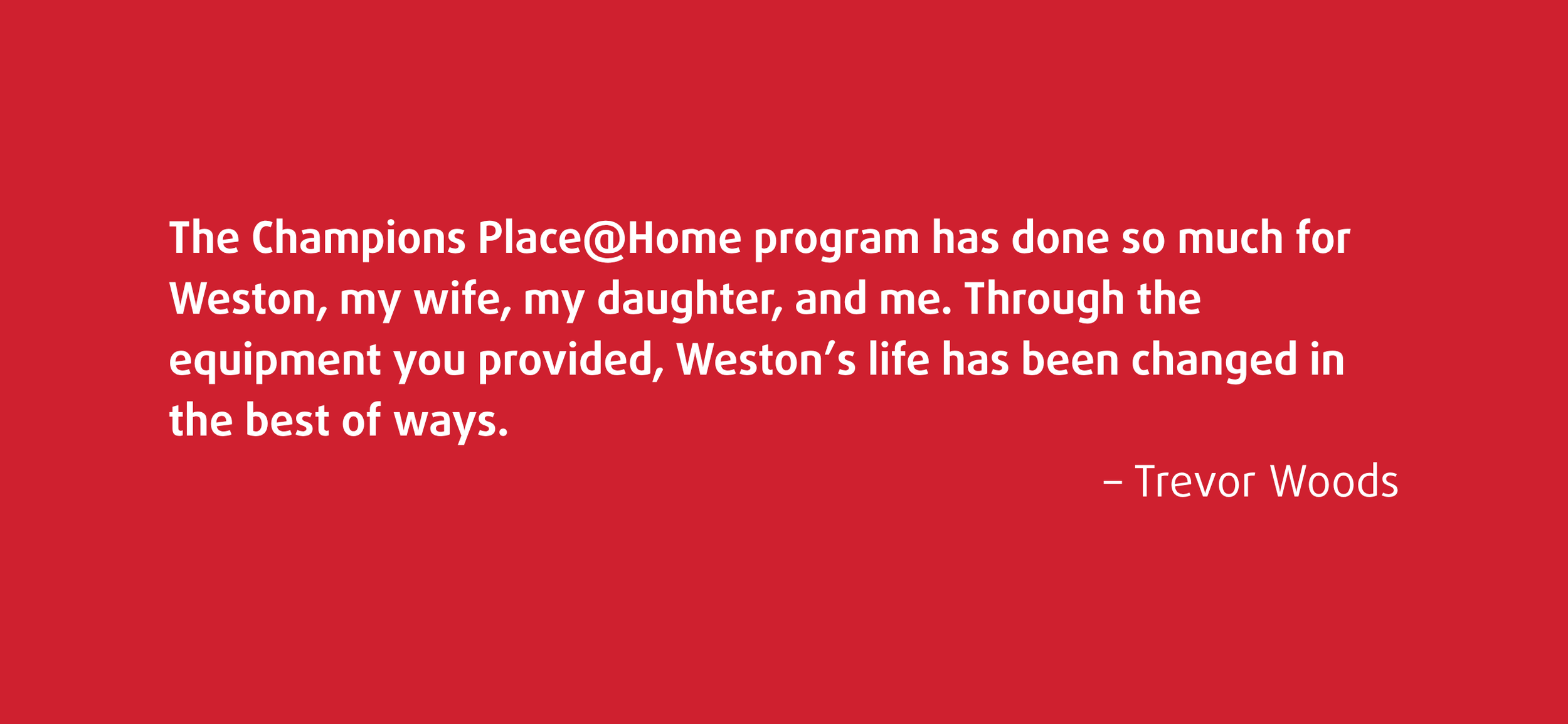 The Champions Place@Home program has done so much for Weston, my wife, my daughter, and me. Through the equipment you provided, Weston’s life has been changed in the best of ways.

– Trevor Woods